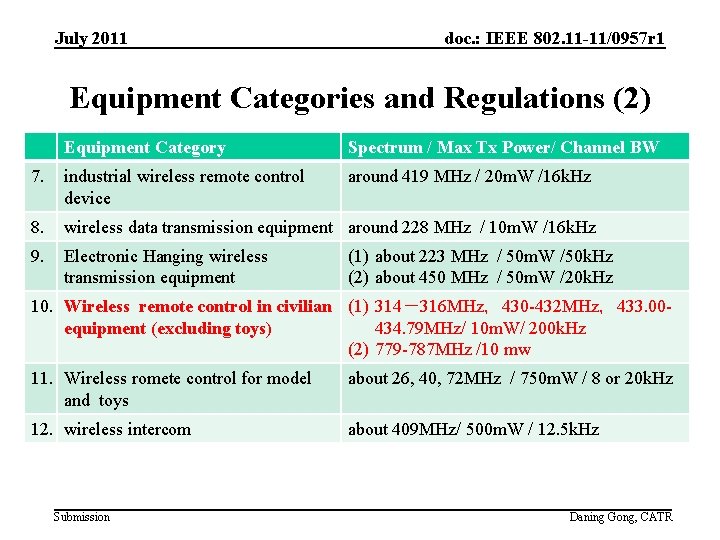 July 2011

doc.: IEEE 802.11-11/0957r1

Equipment Categories and Regulations (2)

| | Equipment Category | Spectrum / Max Tx Power/ Channel BW |
|---|---|---|
| 7. | industrial wireless remote control device | around 419 MHz / 20mW /16kHz |
| 8. | wireless data transmission equipment | around 228 MHz / 10mW /16kHz |
| 9. | Electronic Hanging wireless transmission equipment | (1) about 223 MHz / 50mW /50kHz (2) about 450 MHz / 50mW /20kHz |
| 10. | Wireless remote control in civilian equipment (excluding toys) | (1) 314－316MHz, 430-432MHz, 433.00-434.79MHz/ 10mW/ 200kHz (2) 779-787MHz /10 mw |
| 11. | Wireless romete control for model and toys | about 26, 40, 72MHz / 750mW / 8 or 20kHz |
| 12. | wireless intercom | about 409MHz/ 500mW / 12.5kHz |

Submission

Daning Gong, CATR